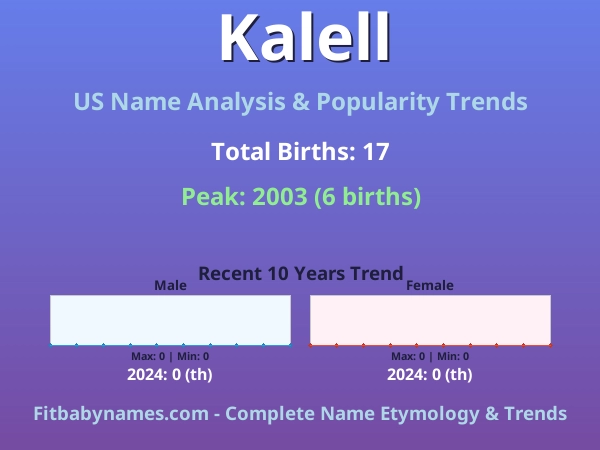 Kalell

US Name Analysis & Popularity Trends

Total Births: 17

Peak: 2003 (6 births)

Recent 10 Years Trend

Male

Max: 0 | Min: 0

2024: 0 (th)

Female

Max: 0 | Min: 0

2024: 0 (th)

Fitbabynames.com - Complete Name Etymology & Trends